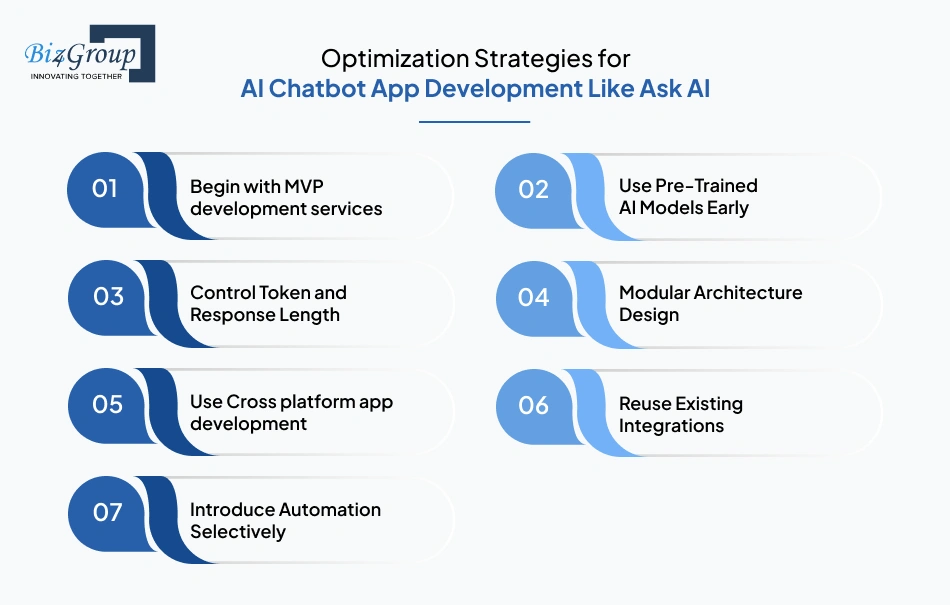 Biz4Group
INNOVATING TOGETHER

Optimization Strategies for
AI Chatbot App Development Like Ask AI

01 Begin with MVP development services

02 Use Pre-Trained AI Models Early

03 Control Token and Response Length

04 Modular Architecture Design

05 Use Cross platform app development

06 Reuse Existing Integrations

07 Introduce Automation Selectively